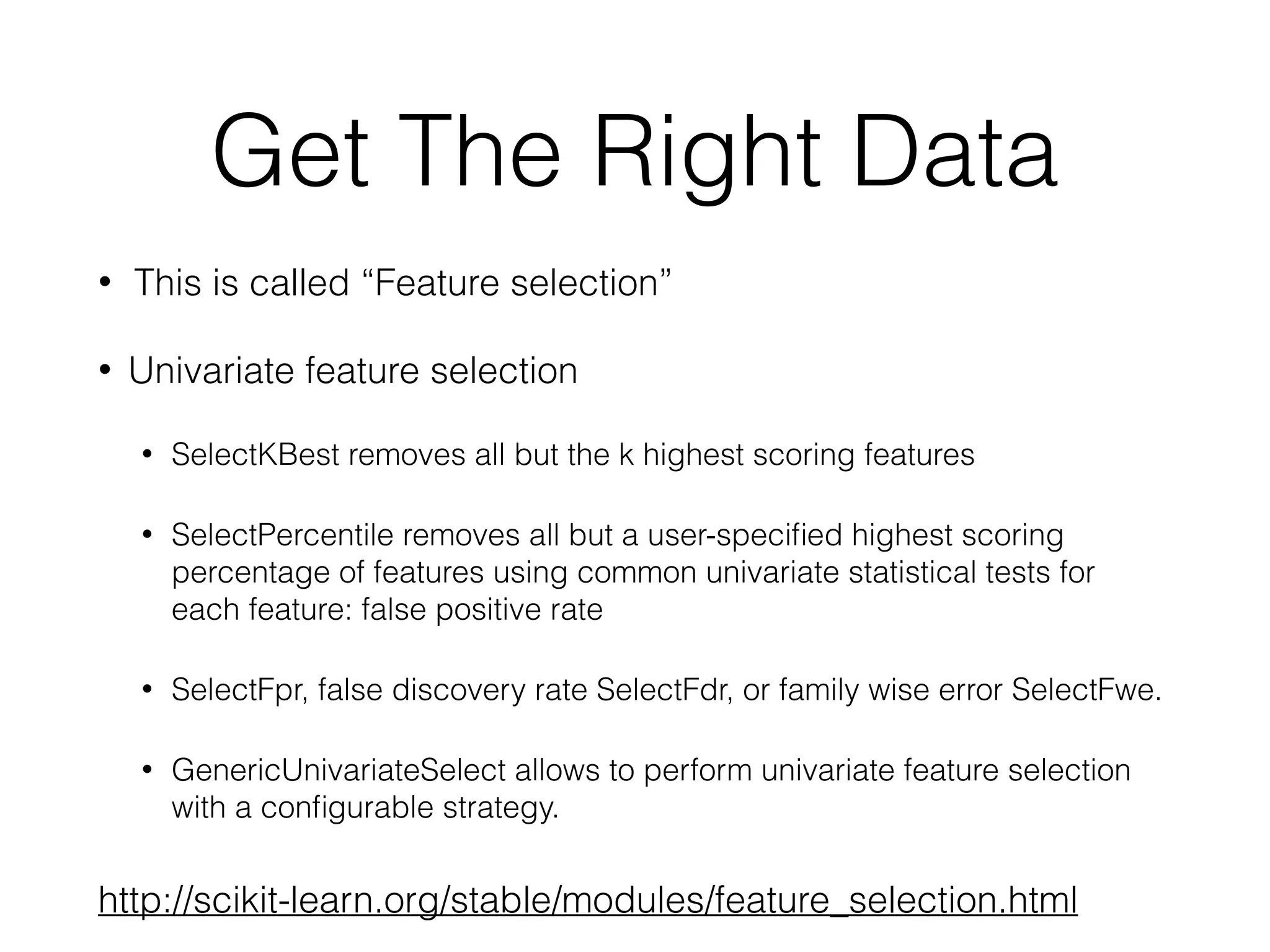 Get The Right Data

• This is called “Feature selection”

• Univariate feature selection

• SelectKBest removes all but the k highest scoring features

• SelectPercentile removes all but a user-specified highest scoring percentage of features using common univariate statistical tests for each feature: false positive rate

• SelectFpr, false discovery rate SelectFdr, or family wise error SelectFwe.

• GenericUnivariateSelect allows to perform univariate feature selection with a configurable strategy.

http://scikit-learn.org/stable/modules/feature_selection.html